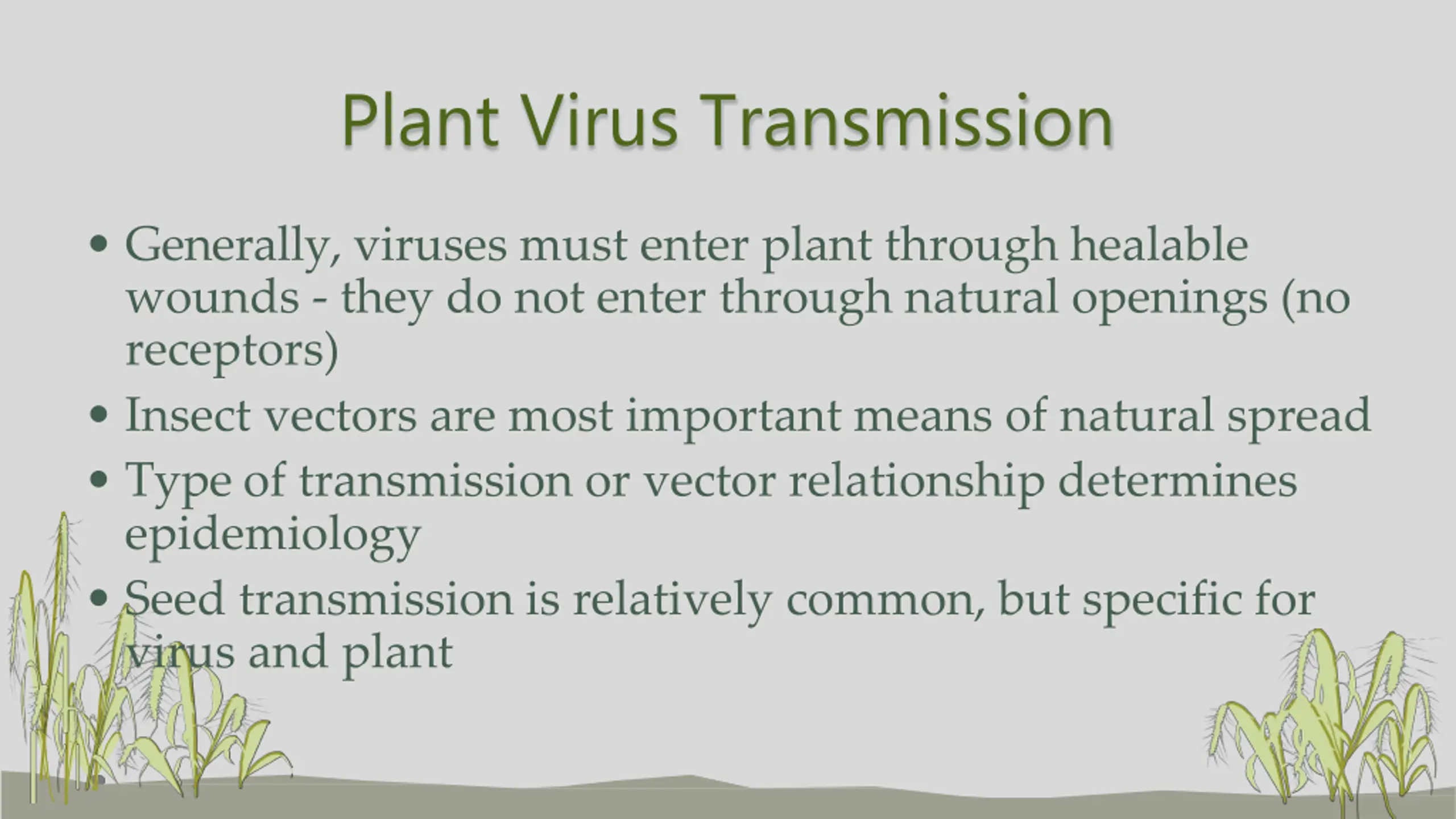 Plant Virus Transmission

• Generally, viruses must enter plant through healable wounds - they do not enter through natural openings (no receptors)
• Insect vectors are most important means of natural spread
• Type of transmission or vector relationship determines epidemiology
• Seed transmission is relatively common, but specific for virus and plant